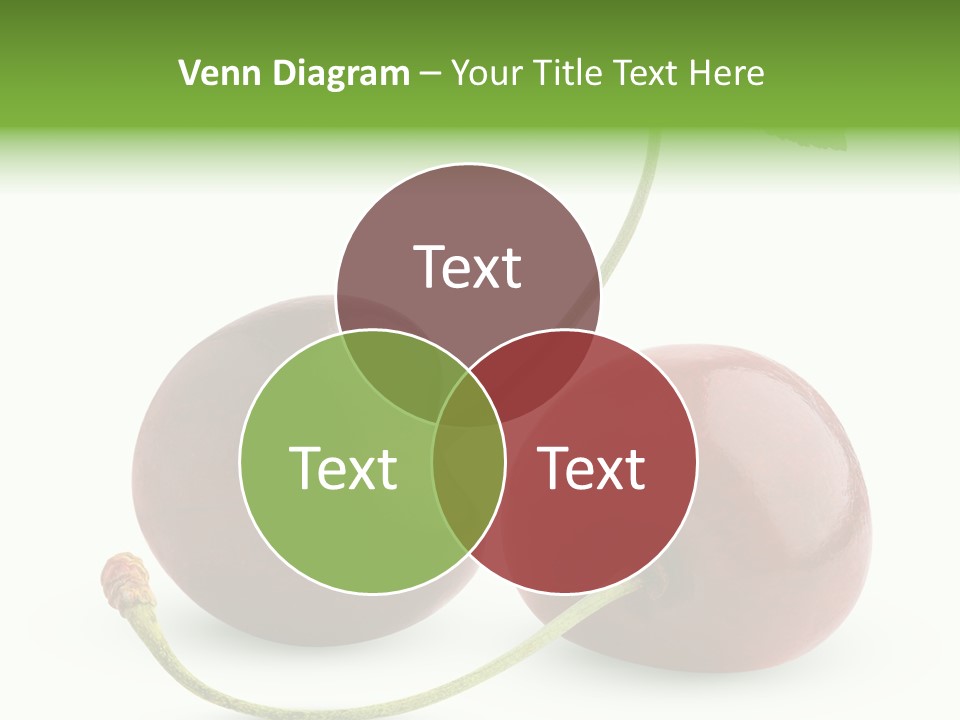 Venn Diagram – Your Title Text Here

Text

Text

Text